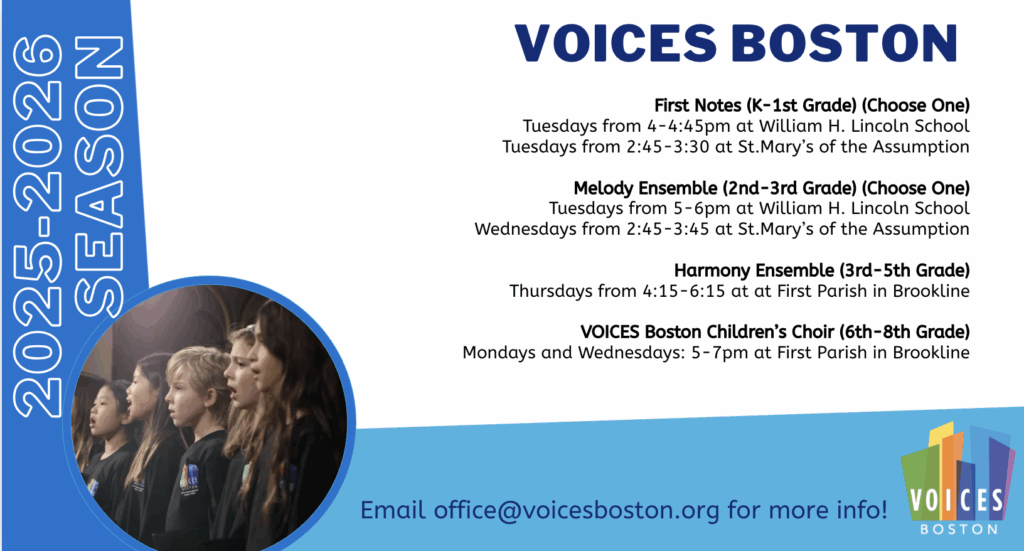 2025-2026 SEASON

VOICES BOSTON

First Notes (K-1st Grade) (Choose One)
Tuesdays from 4-4:45pm at William H. Lincoln School
Tuesdays from 2:45-3:30 at St.Mary's of the Assumption

Melody Ensemble (2nd-3rd Grade) (Choose One)
Tuesdays from 5-6pm at William H. Lincoln School
Wednesdays from 2:45-3:45 at St.Mary's of the Assumption

Harmony Ensemble (3rd-5th Grade)
Thursdays from 4:15-6:15 at at First Parish in Brookline

VOICES Boston Children's Choir (6th-8th Grade)
Mondays and Wednesdays: 5-7pm at First Parish in Brookline

Email office@voicesboston.org for more info!

VOICES BOSTON